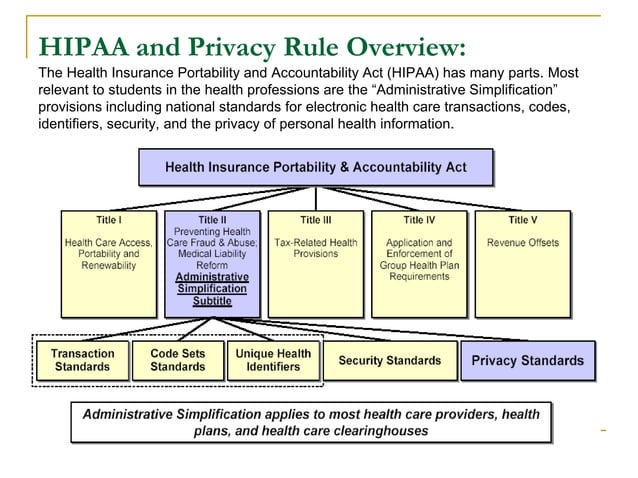 HIPAA and Privacy Rule Overview:

The Health Insurance Portability and Accountability Act (HIPAA) has many parts. Most relevant to students in the health professions are the “Administrative Simplification” provisions including national standards for electronic health care transactions, codes, identifiers, security, and the privacy of personal health information.

Health Insurance Portability & Accountability Act

Title I
Health Care Access, Portability and Renewability

Title II
Preventing Health Care Fraud & Abuse; Medical Liability Reform
Administrative Simplification Subtitle

Title III
Tax-Related Health Provisions

Title IV
Application and Enforcement of Group Health Plan Requirements

Title V
Revenue Offsets

Transaction Standards

Code Sets Standards

Unique Health Identifiers

Security Standards

Privacy Standards

Administrative Simplification applies to most health care providers, health plans, and health care clearinghouses